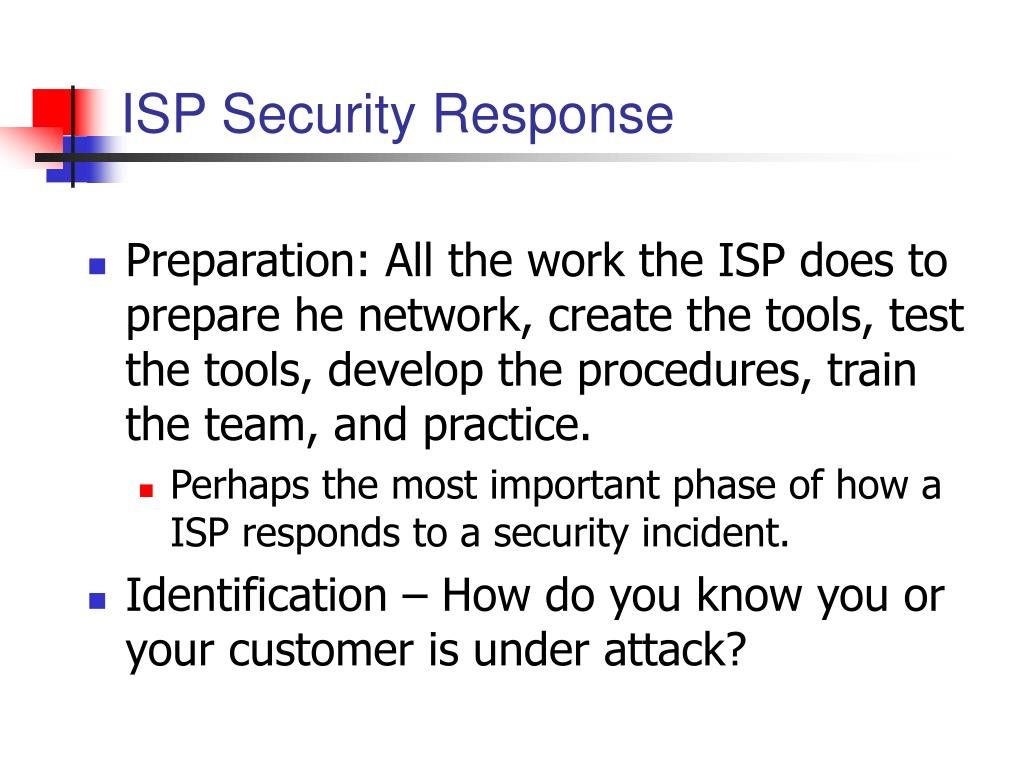 ISP Security Response

Preparation: All the work the ISP does to prepare he network, create the tools, test the tools, develop the procedures, train the team, and practice.

Perhaps the most important phase of how a ISP responds to a security incident.

Identification – How do you know you or your customer is under attack?